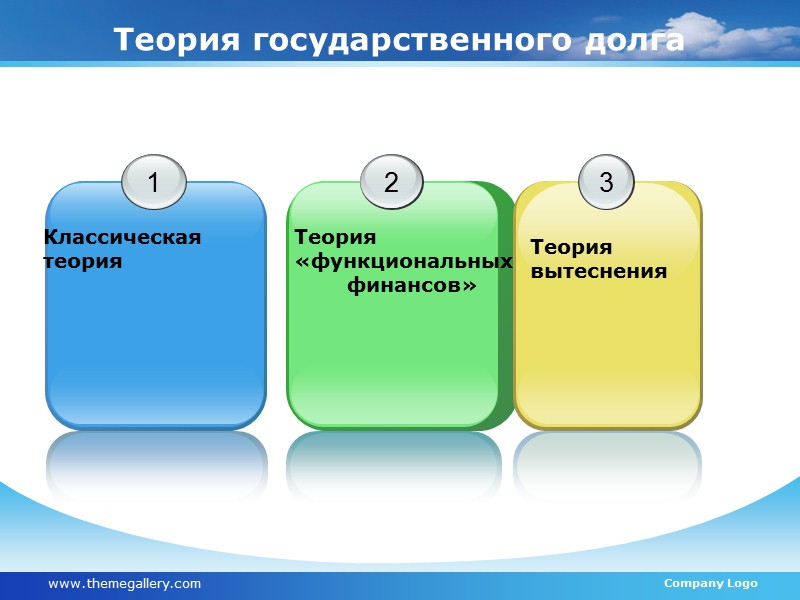 Теория государственного долга

1
Классическая теория

2
Теория «функциональных финансов»

3
Теория вытеснения

www.themegallery.com

Company Logo